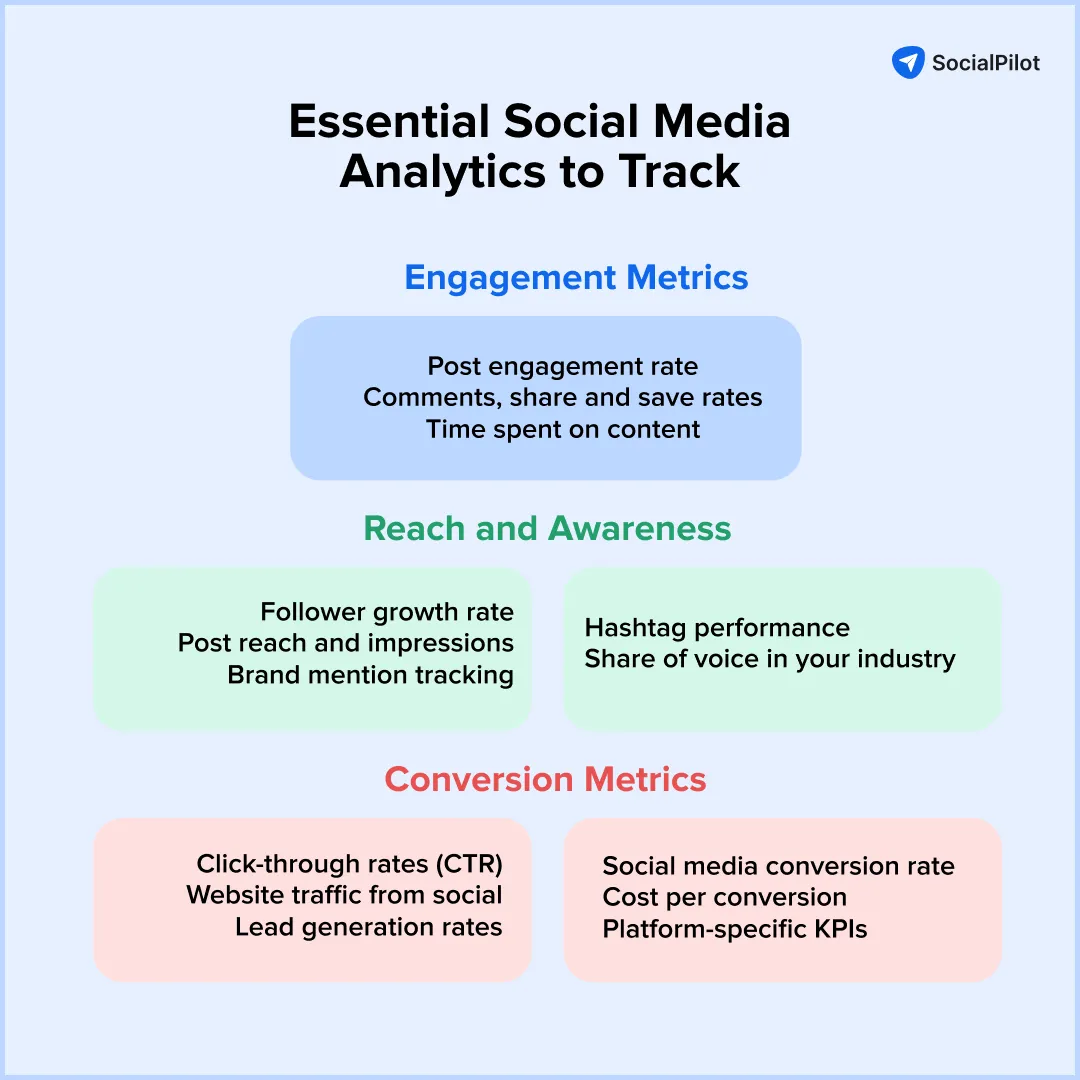 SocialPilot

Essential Social Media Analytics to Track

Engagement Metrics

Post engagement rate
Comments, share and save rates
Time spent on content

Reach and Awareness

Follower growth rate
Post reach and impressions
Brand mention tracking

Hashtag performance
Share of voice in your industry

Conversion Metrics

Click-through rates (CTR)
Website traffic from social
Lead generation rates

Social media conversion rate
Cost per conversion
Platform-specific KPIs